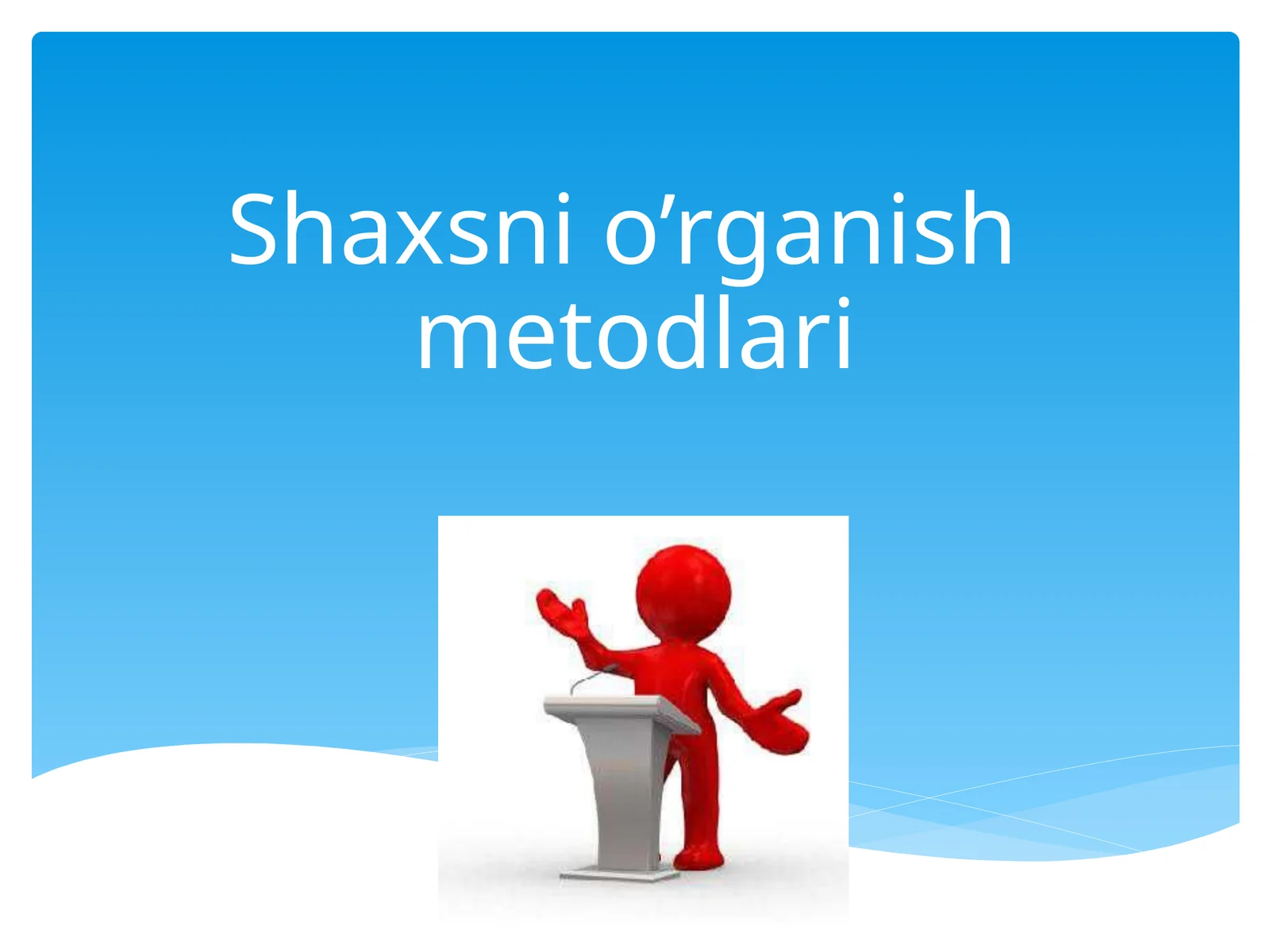 Shaxsni o’rganish metodlari